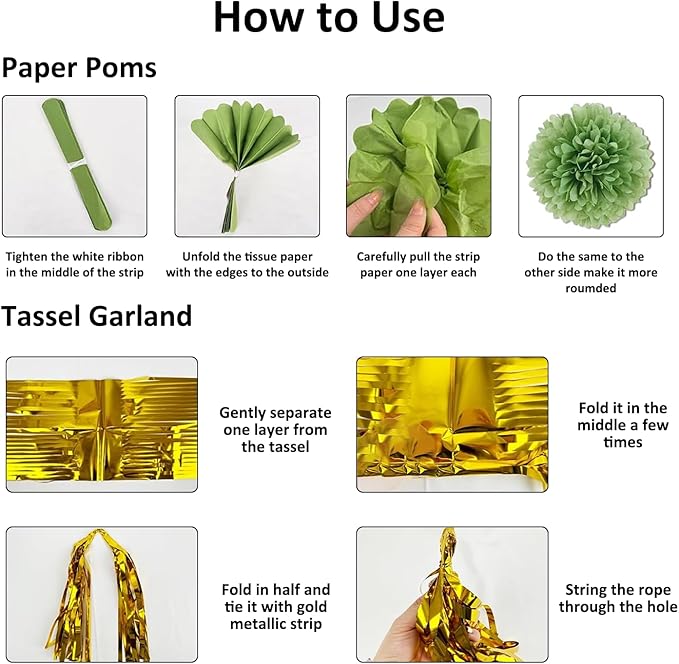 How to Use

Paper Poms

Tighten the white ribbon in the middle of the strip

Unfold the tissue paper with the edges to the outside

Carefully pull the strip paper one layer each

Do the same to the other side make it more roumded

Tassel Garland

Gently separate one layer from the tassel

Fold it in the middle a few times

Fold in half and tie it with gold metallic strip

String the rope through the hole